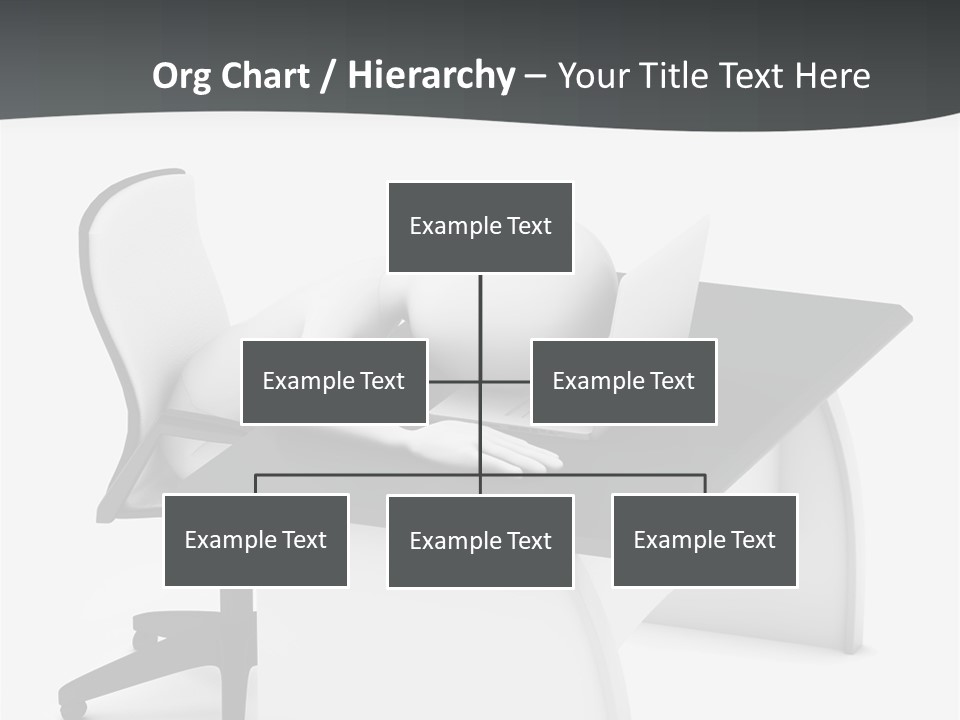 Org Chart / Hierarchy – Your Title Text Here

Example Text

Example Text

Example Text

Example Text

Example Text

Example Text